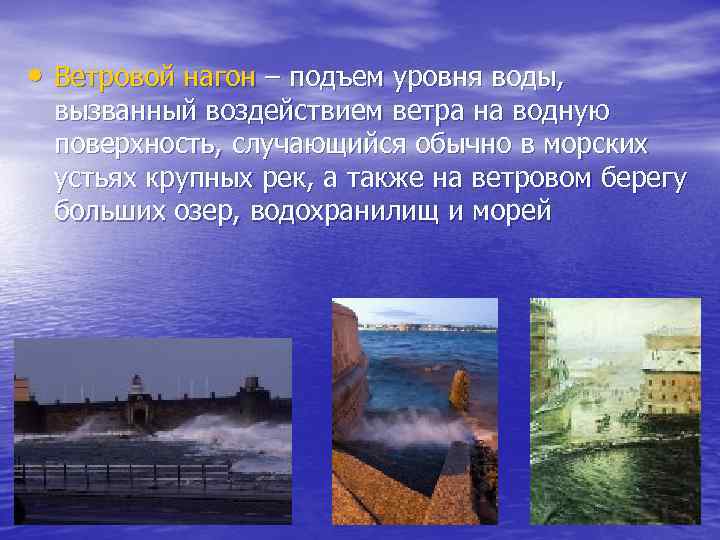 • Ветровой нагон – подъем уровня воды, вызванный воздействием ветра на водную поверхность, случающийся обычно в морских устьях крупных рек, а также на ветровом берегу больших озер, водохранилищ и морей